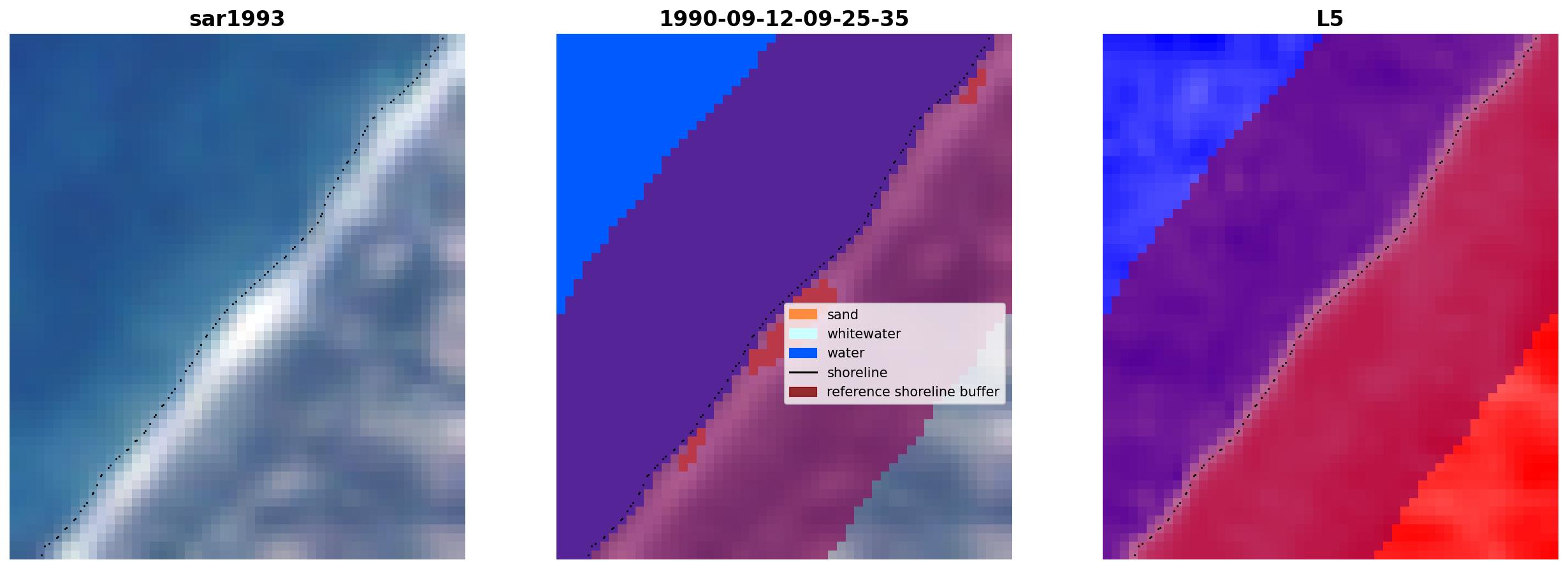 sar1993

1990-09-12-09-25-35

sand
whitewater
water
shoreline
reference shoreline buffer

L5